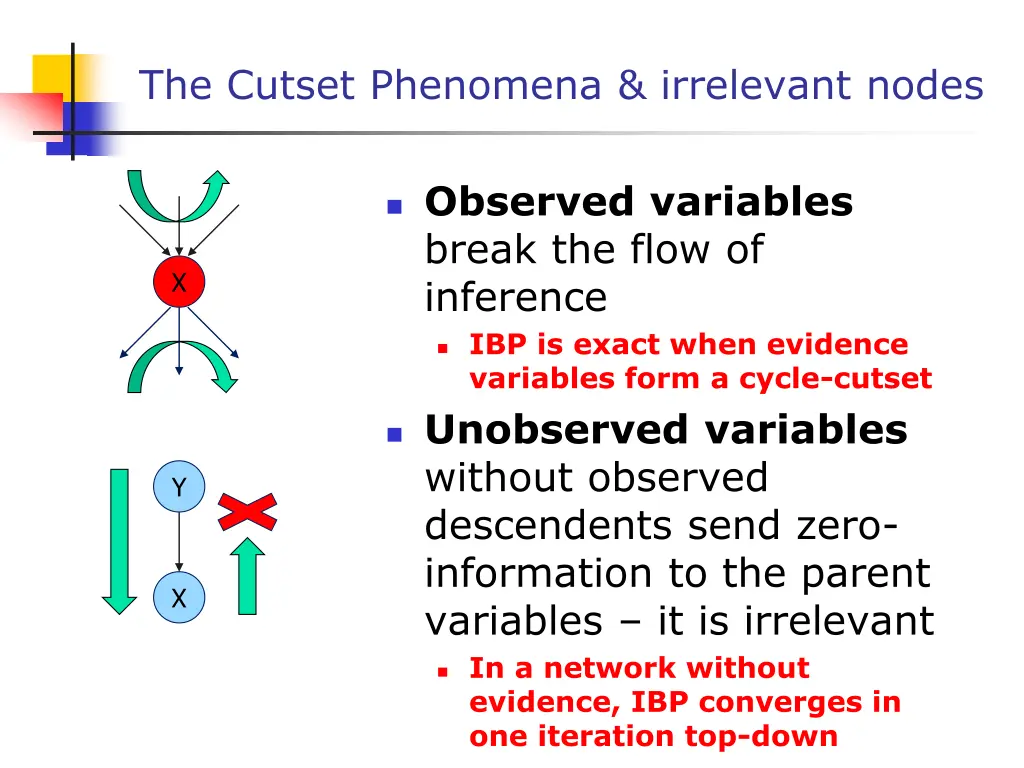 The Cutset Phenomena & irrelevant nodes

X

Y

X

Observed variables break the flow of inference

IBP is exact when evidence variables form a cycle-cutset

Unobserved variables without observed descendents send zero-information to the parent variables – it is irrelevant

In a network without evidence, IBP converges in one iteration top-down